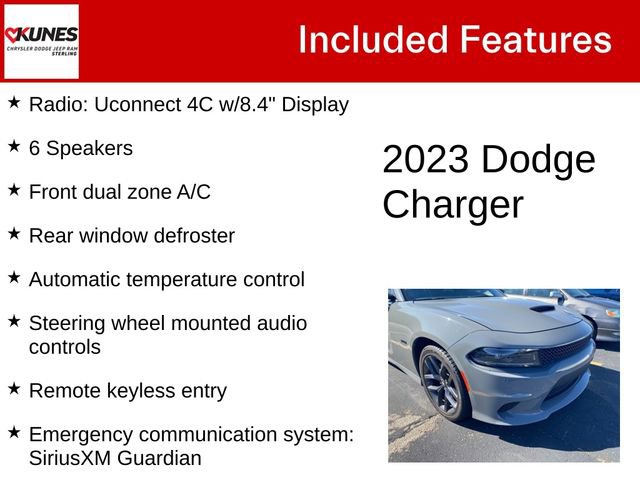 KUNES
CHRYSLER DODGE JEEP RAM
STERLING

Included Features

★ Radio: Uconnect 4C w/8.4" Display

★ 6 Speakers

★ Front dual zone A/C

★ Rear window defroster

★ Automatic temperature control

★ Steering wheel mounted audio controls

★ Remote keyless entry

★ Emergency communication system: SiriusXM Guardian

2023 Dodge Charger